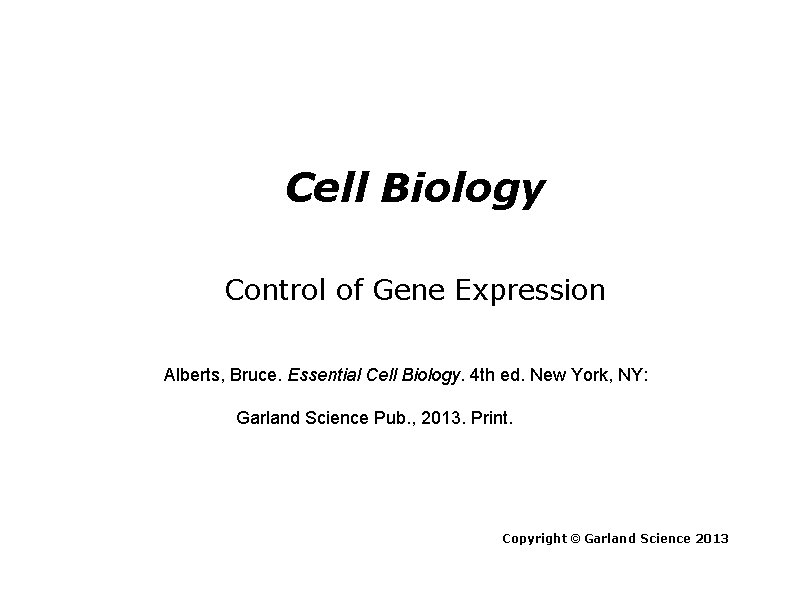 Cell Biology

Control of Gene Expression

Alberts, Bruce. Essential Cell Biology. 4th ed. New York, NY: Garland Science Pub., 2013. Print.

Copyright © Garland Science 2013